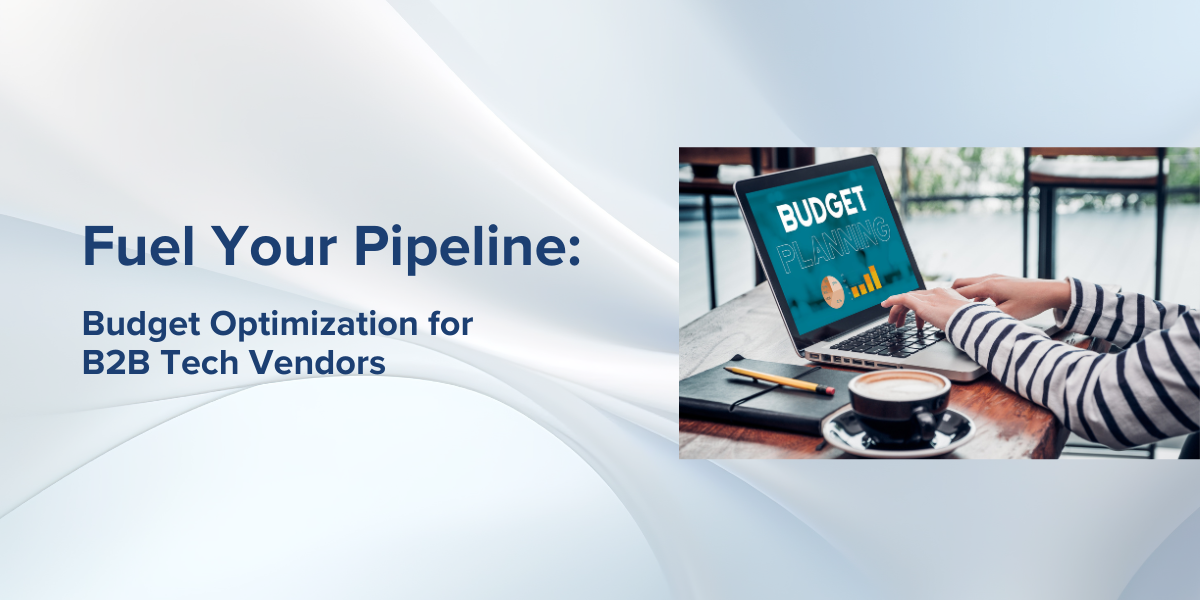 Fuel Your Pipeline:

Budget Optimization for B2B Tech Vendors

BUDGET
PLANNING